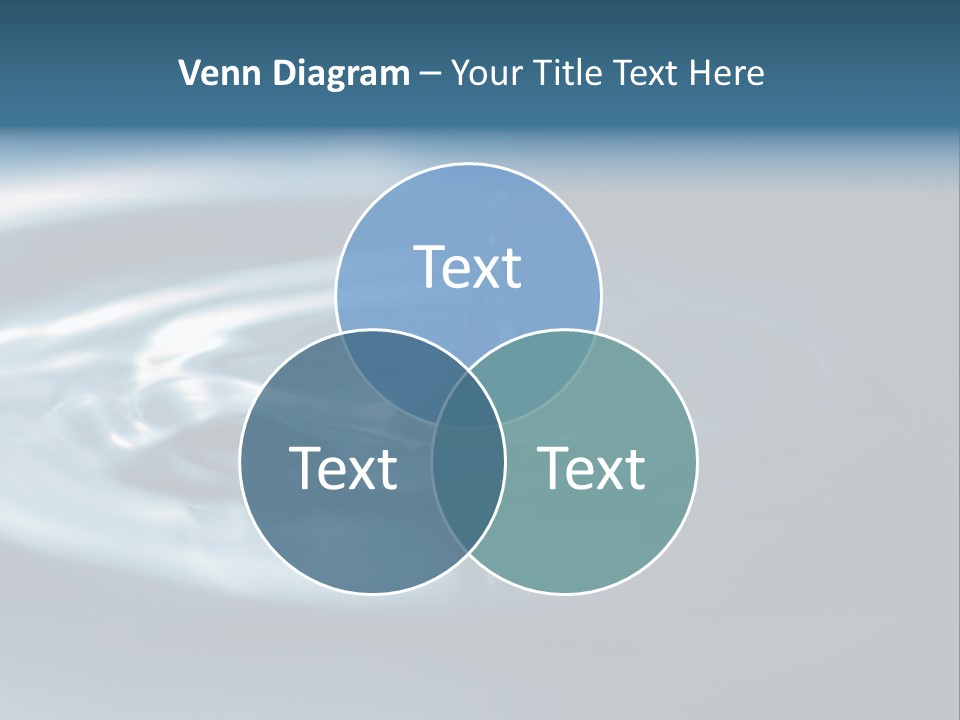 Venn Diagram – Your Title Text Here

Text

Text

Text